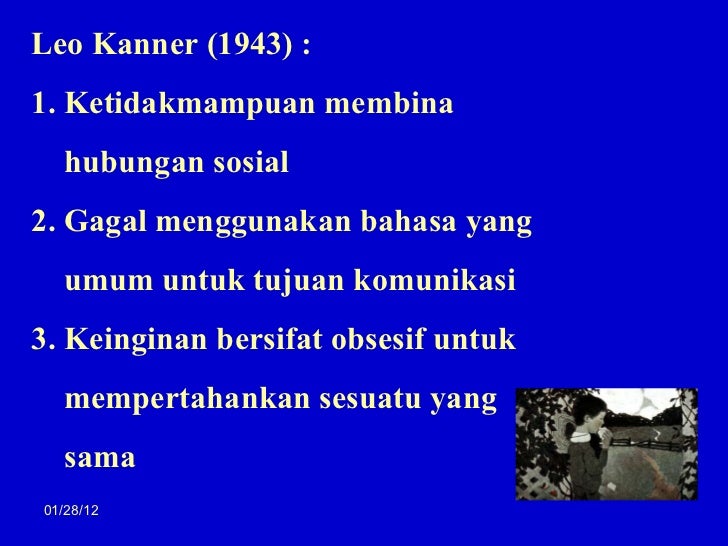 Leo Kanner (1943) :

1. Ketidakmampuan membina hubungan sosial

2. Gagal menggunakan bahasa yang umum untuk tujuan komunikasi

3. Keinginan bersifat obsesif untuk mempertahankan sesuatu yang sama

01/28/12